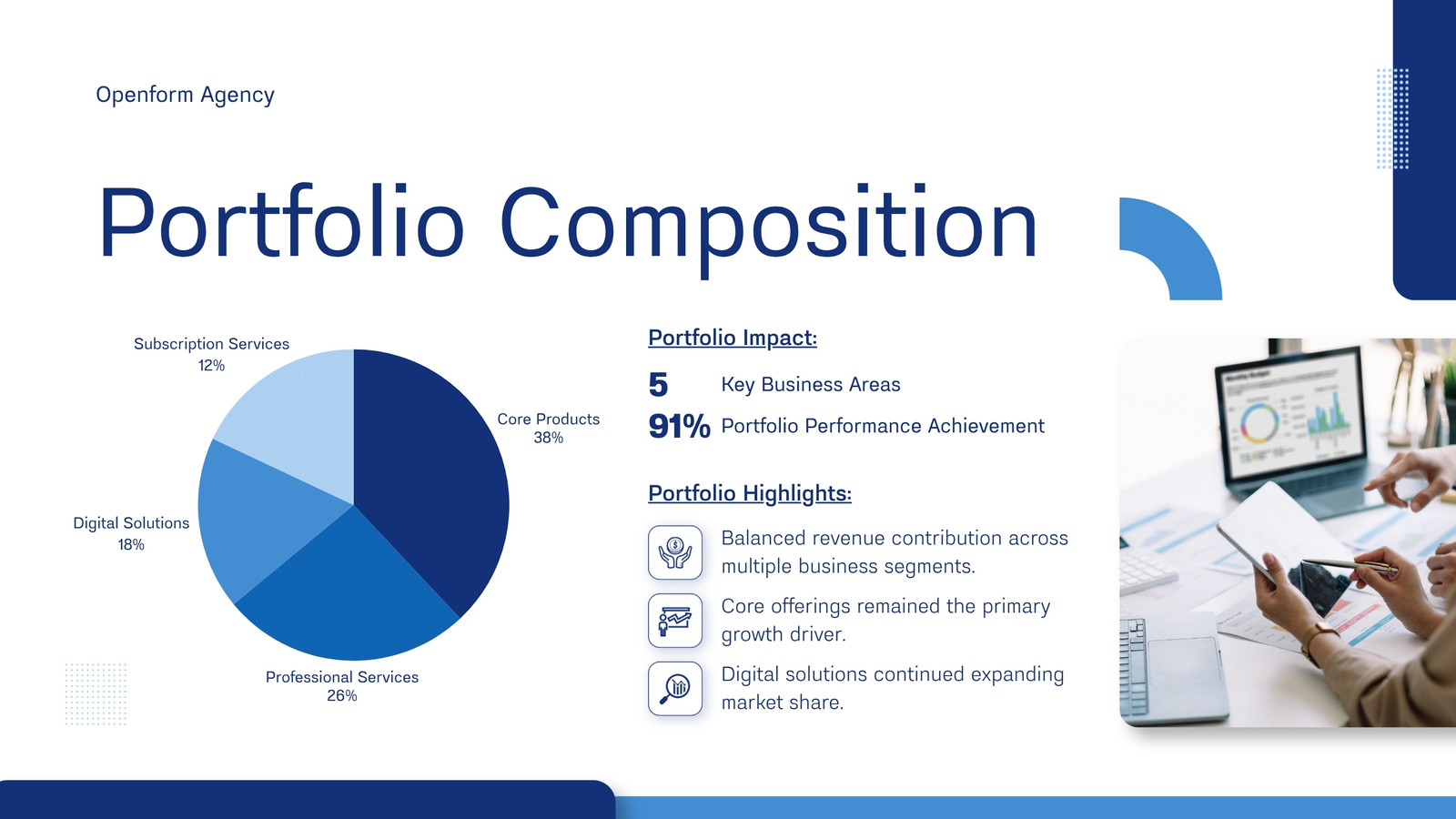 Openform Agency

Portfolio Composition

Subscription Services
12%

Core Products
38%

Digital Solutions
18%

Professional Services
26%

Portfolio Impact:

5 Key Business Areas

91% Portfolio Performance Achievement

Portfolio Highlights:

Balanced revenue contribution across multiple business segments.

Core offerings remained the primary growth driver.

Digital solutions continued expanding market share.